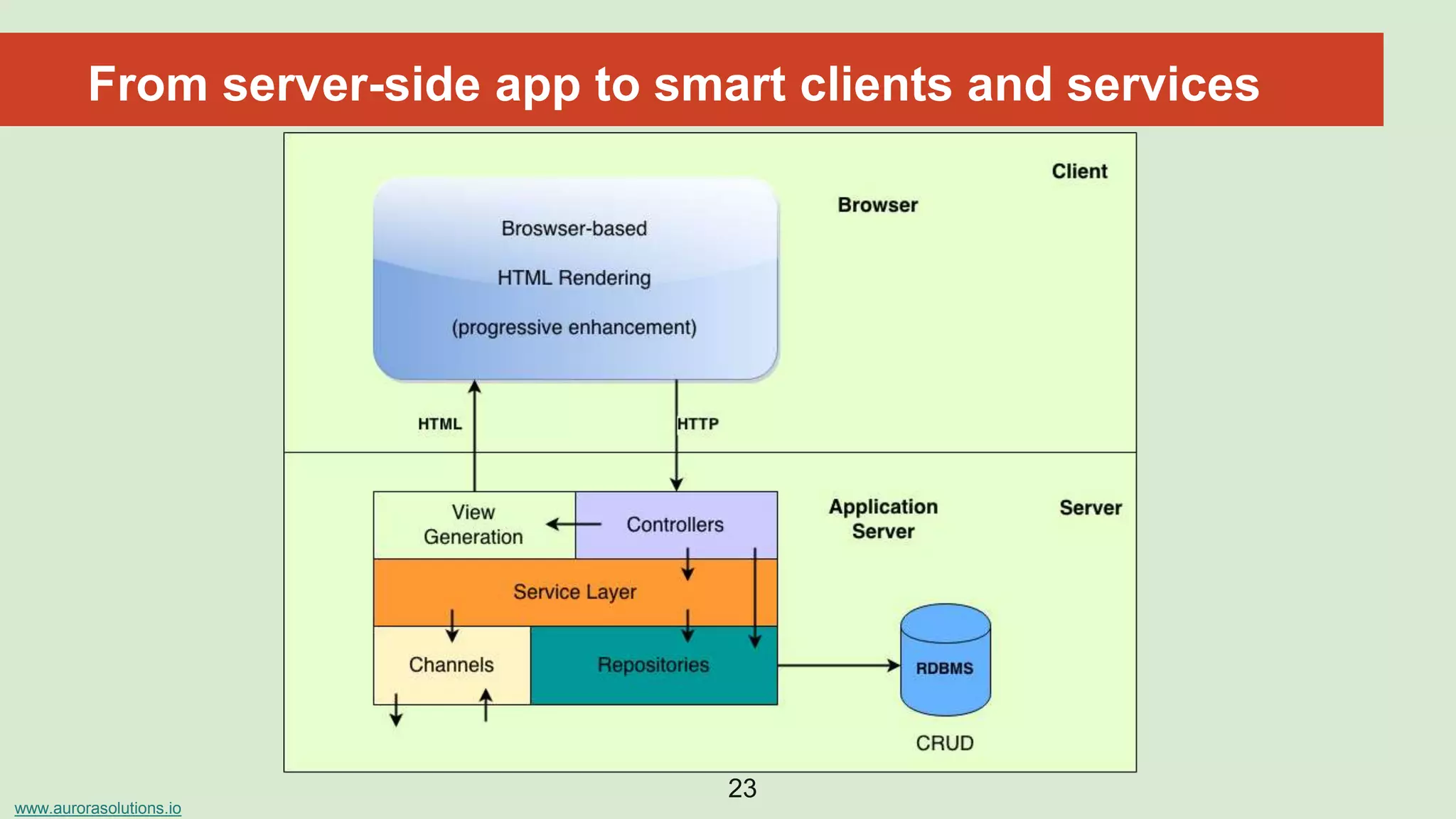 From server-side app to smart clients and services

Client

Browser

Broswser-based

HTML Rendering

(progressive enhancement)

HTML

HTTP

View Generation

Controllers

Application Server

Server

Service Layer

Channels

Repositories

RDBMS

CRUD

23

www.aurorasolutions.io